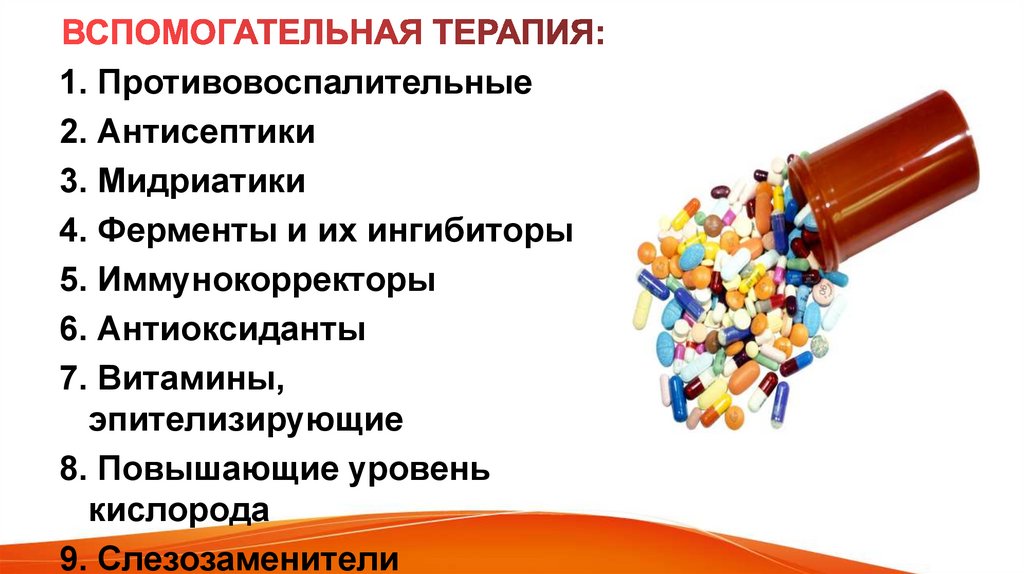 ВСПОМОГАТЕЛЬНАЯ ТЕРАПИЯ:

1. Противовоспалительные

2. Антисептики

3. Мидриатики

4. Ферменты и их ингибиторы

5. Иммунокорректоры

6. Антиоксиданты

7. Витамины, эпителизирующие

8. Повышающие уровень кислорода

9. Слезозаменители